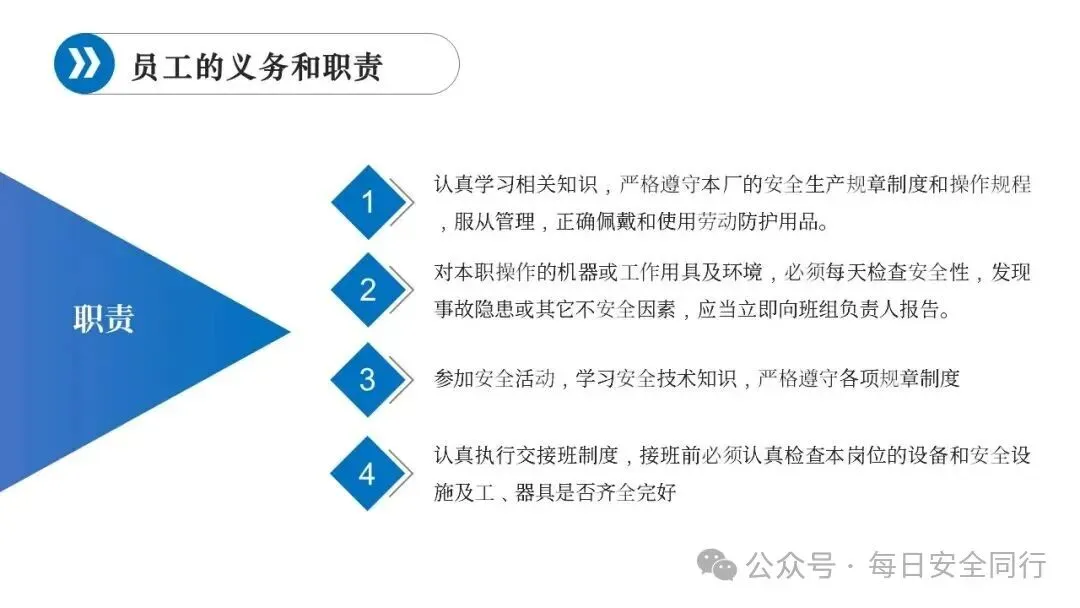 员工的义务和职责

职责

1 认真学习相关知识，严格遵守本厂的安全生产规章制度和操作规程，服从管理，正确佩戴和使用劳动防护用品。

2 对本职操作的机器或工作用具及环境，必须每天检查安全性，发现事故隐患或其它不安全因素，应当立即向班组负责人报告。

3 参加安全活动，学习安全技术知识，严格遵守各项规章制度

4 认真执行交接班制度，接班前必须认真检查本岗位的设备和安全设施及工、器具是否齐全完好

公众号 · 每日安全同行